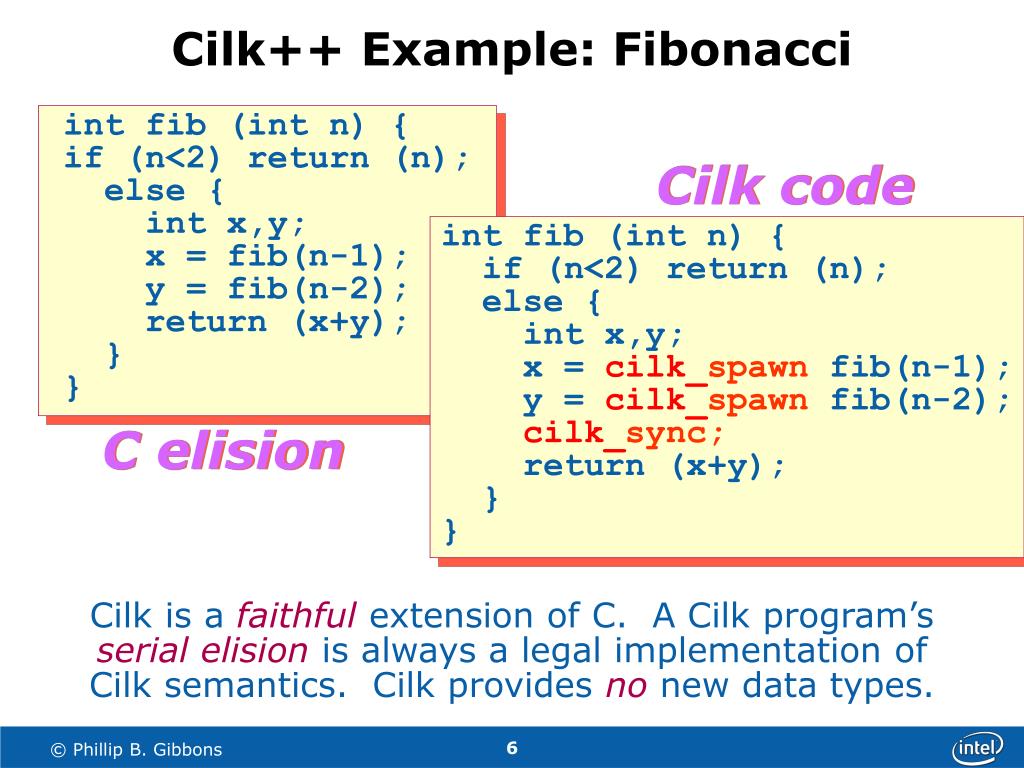 Cilk++ Example: Fibonacci

int fib (int n) {
if (n<2) return (n);
else {
int x,y;
x = fib(n-1);
y = fib(n-2);
return (x+y);
}
}

C elision

Cilk code

int fib (int n) {
if (n<2) return (n);
else {
int x,y;
x = cilk_spawn fib(n-1);
y = cilk_spawn fib(n-2);
cilk_sync;
return (x+y);
}
}

Cilk is a faithful extension of C. A Cilk program's serial elision is always a legal implementation of Cilk semantics. Cilk provides no new data types.

© Phillip B. Gibbons

6

intel